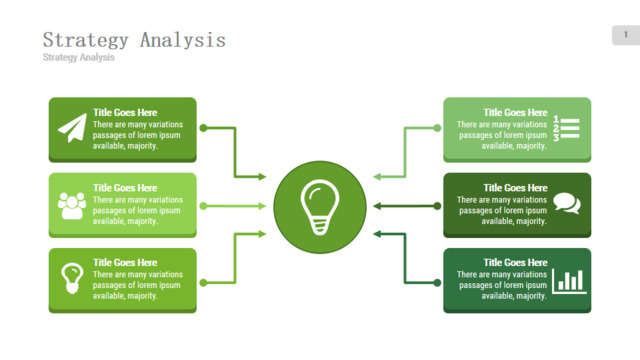 Strategy Analysis
Strategy Analysis

1

Title Goes Here
There are many variations passages of lorem ipsum available, majority.

Title Goes Here
There are many variations passages of lorem ipsum available, majority.

Title Goes Here
There are many variations passages of lorem ipsum available, majority.

Title Goes Here
There are many variations passages of lorem ipsum available, majority.

1
2
3

Title Goes Here
There are many variations passages of lorem ipsum available, majority.

Title Goes Here
There are many variations passages of lorem ipsum available, majority.